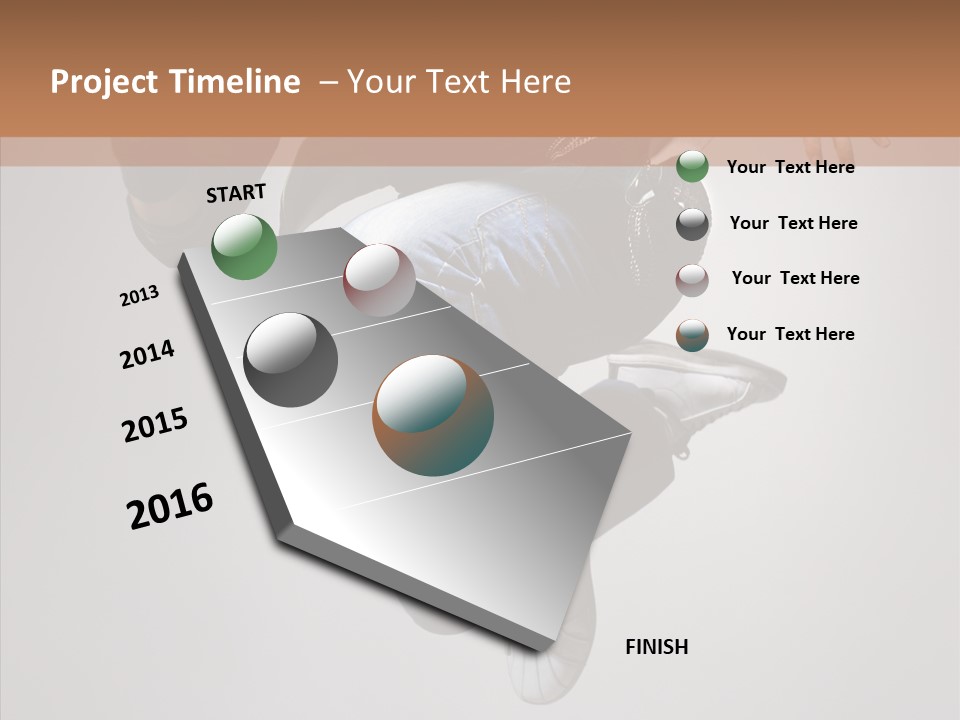 Project Timeline – Your Text Here

START

2013

2014

2015

2016

FINISH

Your Text Here

Your Text Here

Your Text Here

Your Text Here